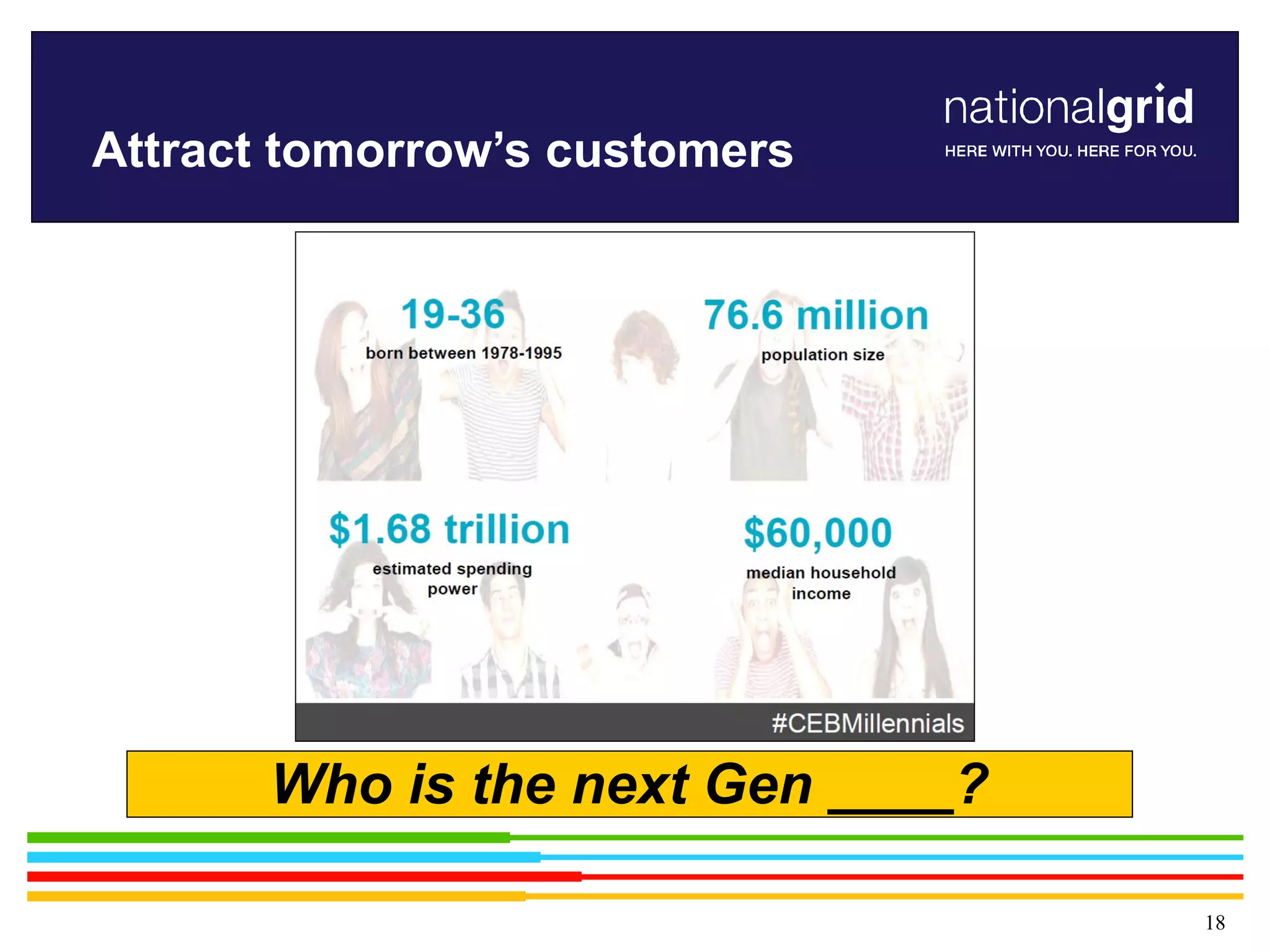 Attract tomorrow's customers

nationalgrid
HERE WITH YOU. HERE FOR YOU.

19-36
born between 1978-1995

76.6 million
population size

$1.68 trillion
estimated spending power

$60,000
median household income

#CEBMillennials

Who is the next Gen ____?

18